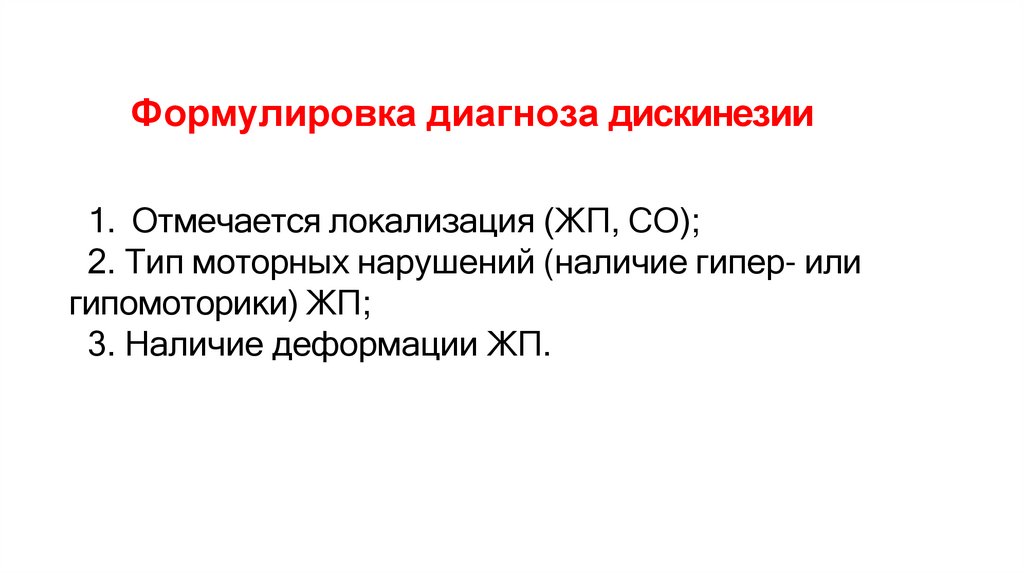 Формулировка диагноза дискинезии

1. Отмечается локализация (ЖП, СО);
2. Тип моторных нарушений (наличие гипер- или гипомоторики) ЖП;
3. Наличие деформации ЖП.